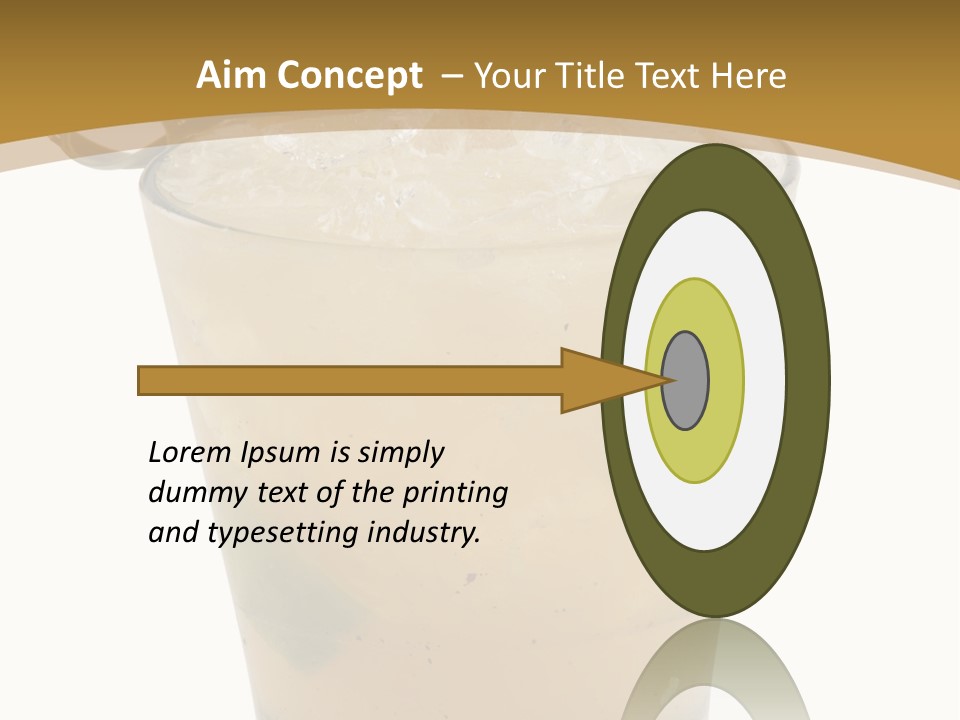 Aim Concept – Your Title Text Here

Lorem Ipsum is simply dummy text of the printing and typesetting industry.